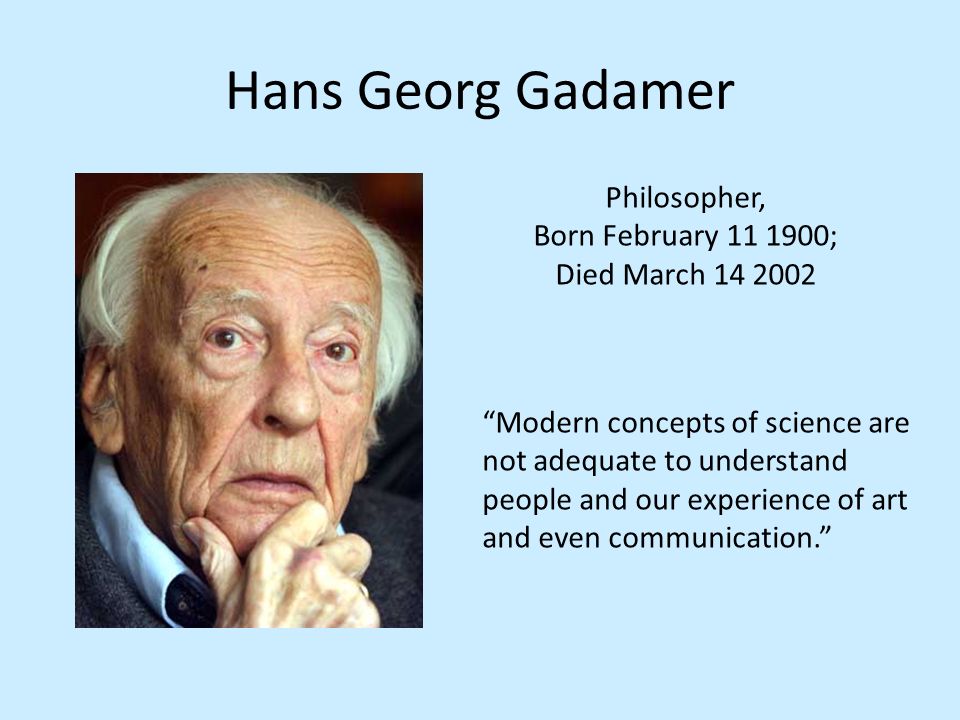 Hans Georg Gadamer

Philosopher,
Born February 11 1900;
Died March 14 2002

“Modern concepts of science are not adequate to understand people and our experience of art and even communication.”